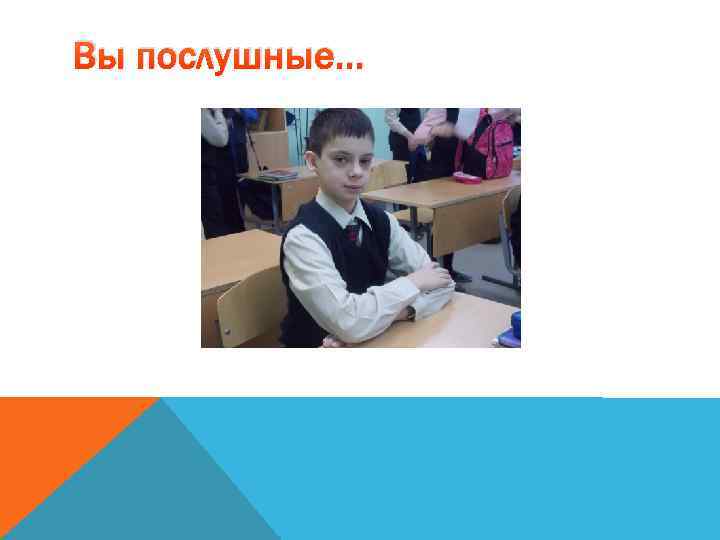 Вы послушные...